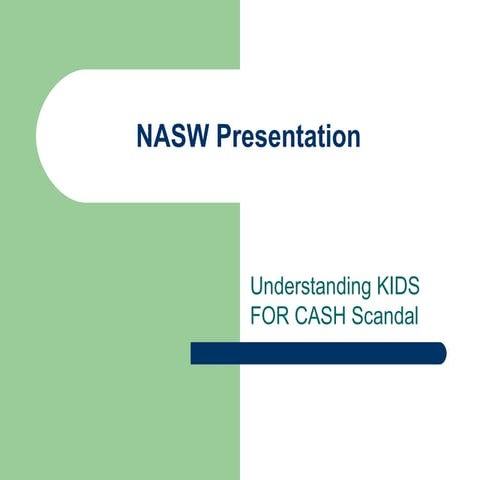 NASW Presentation

Understanding KIDS FOR CASH Scandal